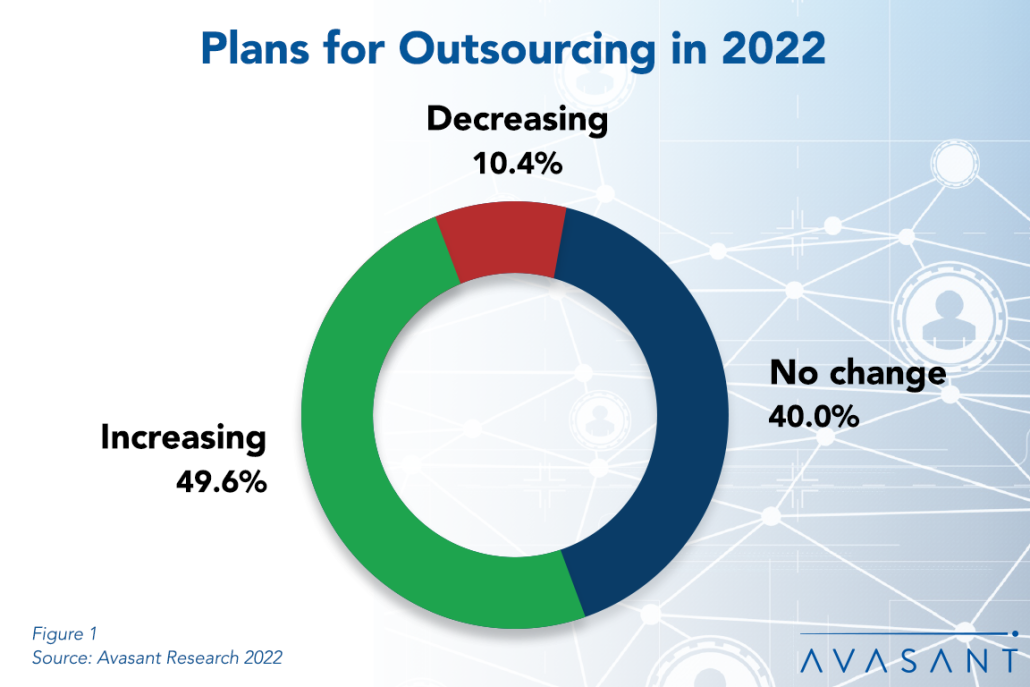 Plans for Outsourcing in 2022

Decreasing
10.4%

No change
40.0%

Increasing
49.6%

Figure 1
Source: Avasant Research 2022

AVASANT